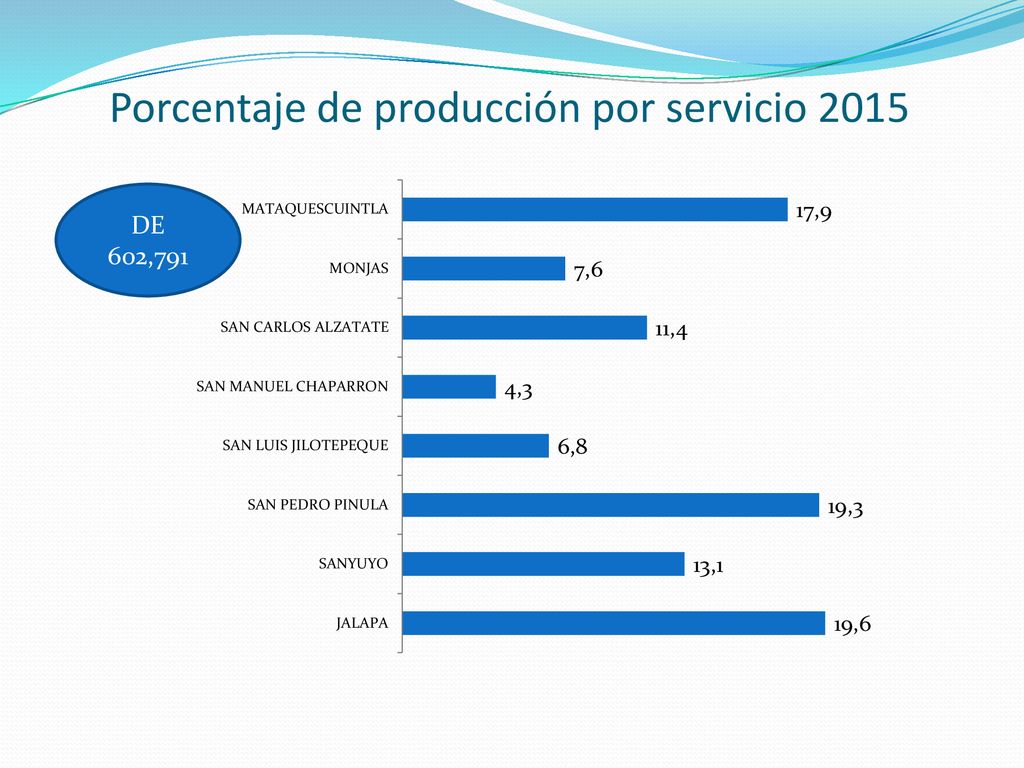 Porcentaje de producción por servicio 2015

DE 602,791

MATAQUESCUINTLA 17,9
MONJAS 7,6
SAN CARLOS ALZATATE 11,4
SAN MANUEL CHAPARRON 4,3
SAN LUIS JILOTEPEQUE 6,8
SAN PEDRO PINULA 19,3
SANYUYO 13,1
JALAPA 19,6